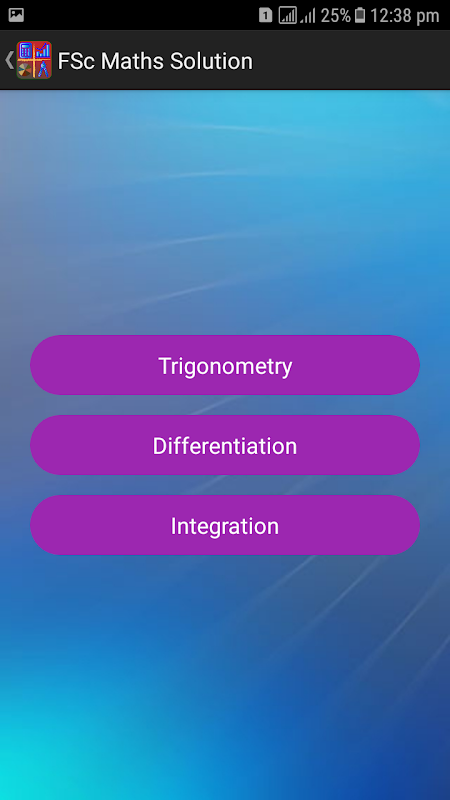 1 25% 12:38 pm

FSc Maths Solution

Trigonometry

Differentiation

Integration